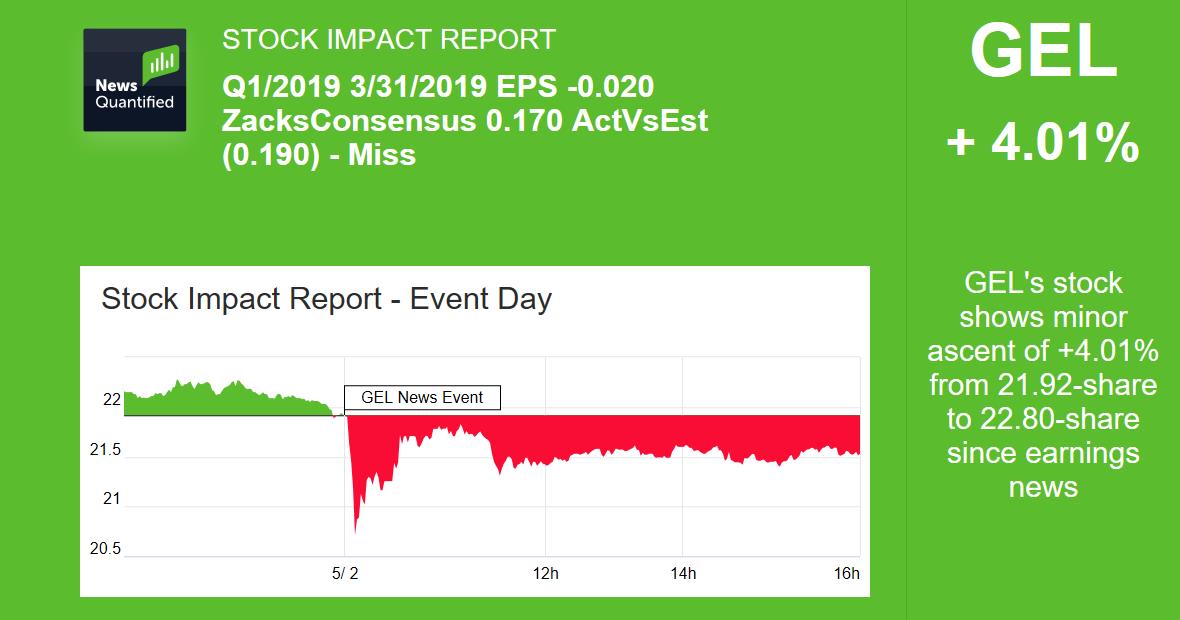 News Quantified

STOCK IMPACT REPORT

Q1/2019 3/31/2019 EPS -0.020 ZacksConsensus 0.170 ActVsEst (0.190) - Miss

GEL

+ 4.01%

Stock Impact Report - Event Day

GEL News Event

22

21.5

21

20.5

5/ 2

12h

14h

16h

GEL's stock shows minor ascent of +4.01% from 21.92-share to 22.80-share since earnings news